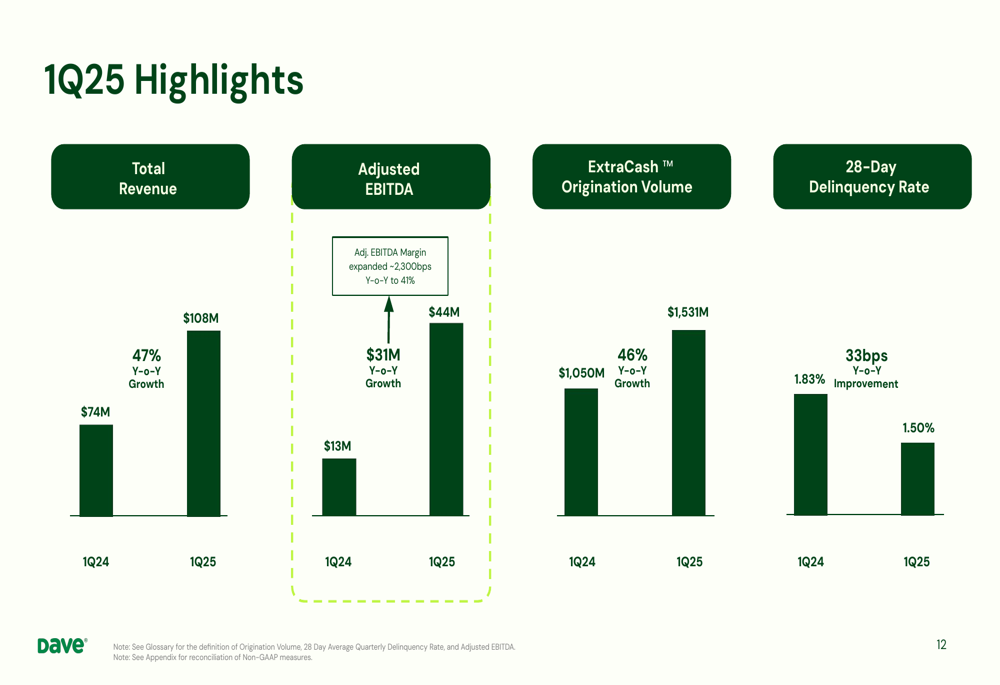 1Q25 Highlights

Total Revenue

$74M

47%
Y-o-Y
Growth

$108M

1Q24 1Q25

Adjusted EBITDA

Adj. EBITDA Margin expanded ~2,300bps Y-o-Y to 41%

$13M

$31M
Y-o-Y
Growth

$44M

1Q24 1Q25

ExtraCash ™ Origination Volume

$1,050M

46%
Y-o-Y
Growth

$1,531M

1Q24 1Q25

28-Day Delinquency Rate

1.83%

33bps
Y-o-Y
Improvement

1.50%

1Q24 1Q25

Dave®

Note: See Glossary for the definition of Origination Volume, 28 Day Average Quarterly Delinquency Rate, and Adjusted EBITDA.
Note: See Appendix for reconciliation of Non-GAAP measures.

12